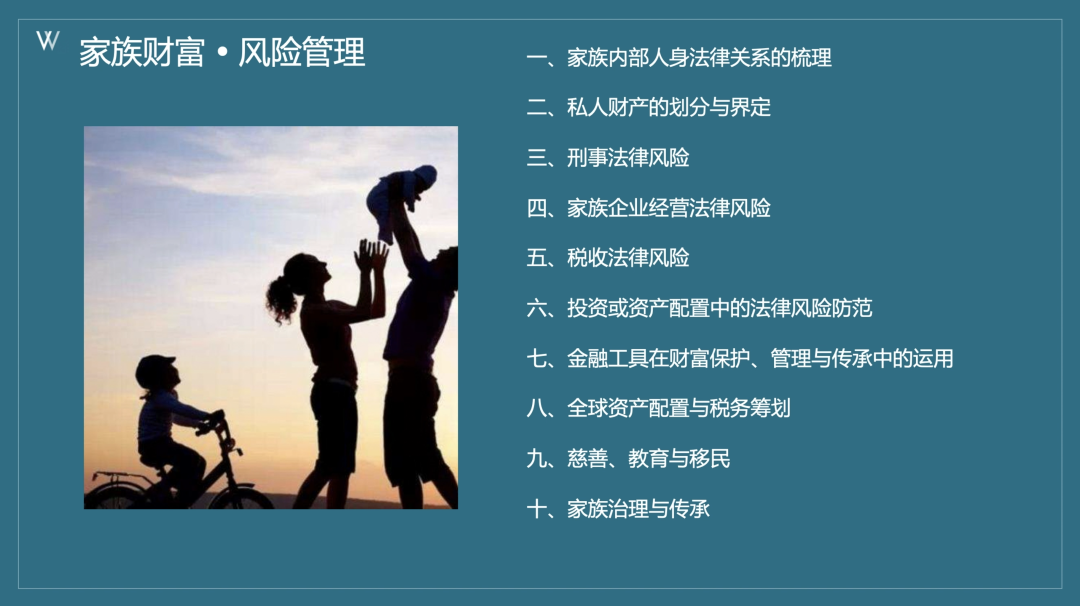 W

家族财富 • 风险管理

一、家族内部人身法律关系的梳理

二、私人财产的划分与界定

三、刑事法律风险

四、家族企业经营法律风险

五、税收法律风险

六、投资或资产配置中的法律风险防范

七、金融工具在财富保护、管理与传承中的运用

八、全球资产配置与税务筹划

九、慈善、教育与移民

十、家族治理与传承